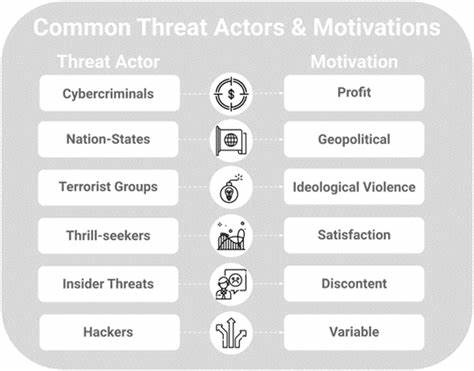 Common Threat Actors & Motivations

| Threat Actor | Motivation |
|---|---|
| Cybercriminals | Profit |
| Nation-States | Geopolitical |
| Terrorist Groups | Ideological Violence |
| Thrill-seekers | Satisfaction |
| Insider Threats | Discontent |
| Hackers | Variable |